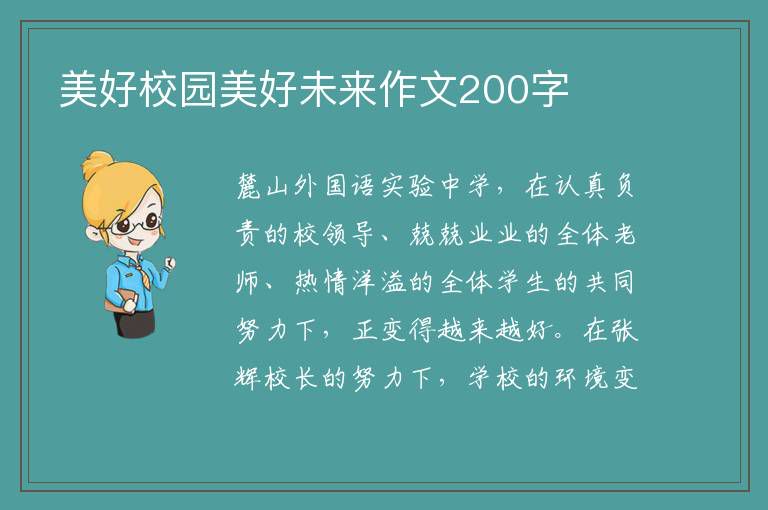 美好校园美好未来作文200字

麓山外国语实验中学，在认真负责的校领导、兢兢业业的全体老师、热情洋溢的全体学生的共同努力下，正变得越来越好。在张辉校长的努力下，学校的环境变